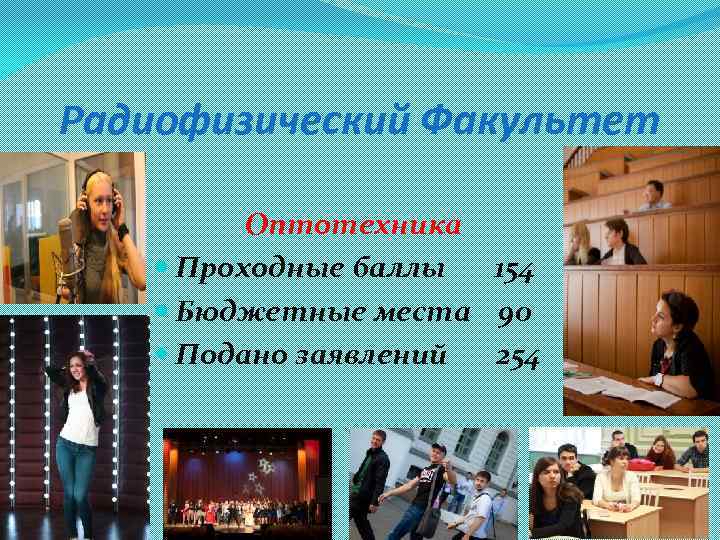 Радиофизический Факультет

Оптотехника

Проходные баллы 154

Бюджетные места 90

Подано заявлений 254